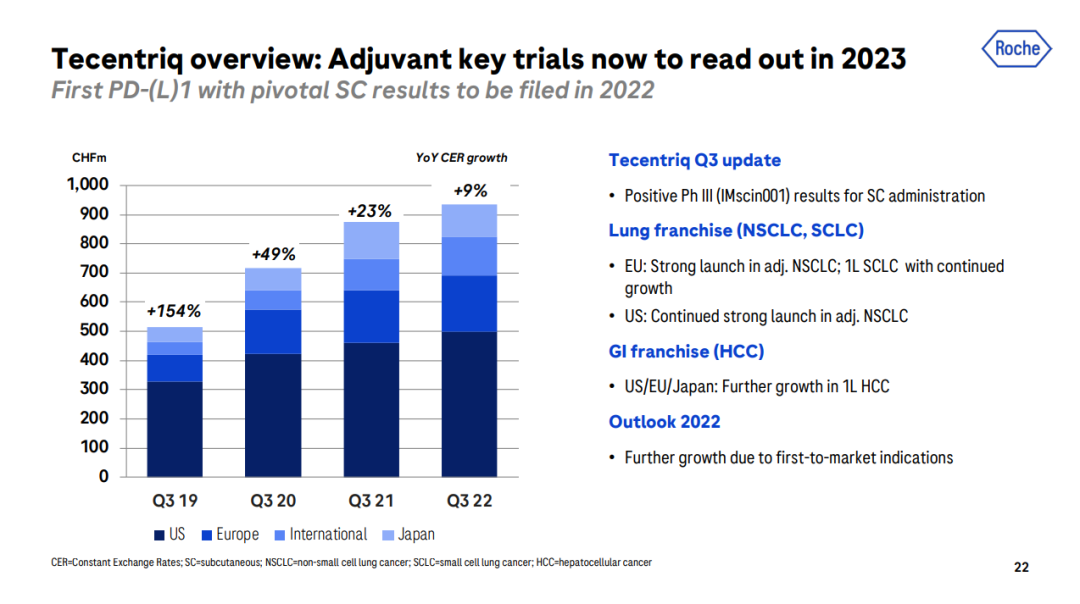 Tecentriq overview: Adjuvant key trials now to read out in 2023
First PD-(L)1 with pivotal SC results to be filed in 2022

Roche

CHFm
YoY CER growth
1,000
900
800
700
600
500
400
300
200
100
0
+154%
+49%
+23%
+9%
Q3 19
Q3 20
Q3 21
Q3 22
US Europe International Japan

Tecentriq Q3 update
• Positive Ph III (IMscin001) results for SC administration
Lung franchise (NSCLC, SCLC)
• EU: Strong launch in adj. NSCLC; 1L SCLC with continued growth
• US: Continued strong launch in adj. NSCLC
GI franchise (HCC)
• US/EU/Japan: Further growth in 1L HCC
Outlook 2022
• Further growth due to first-to-market indications

CER=Constant Exchange Rates; SC=subcutaneous; NSCLC=non-small cell lung cancer; SCLC=small cell lung cancer; HCC=hepatocellular cancer
22